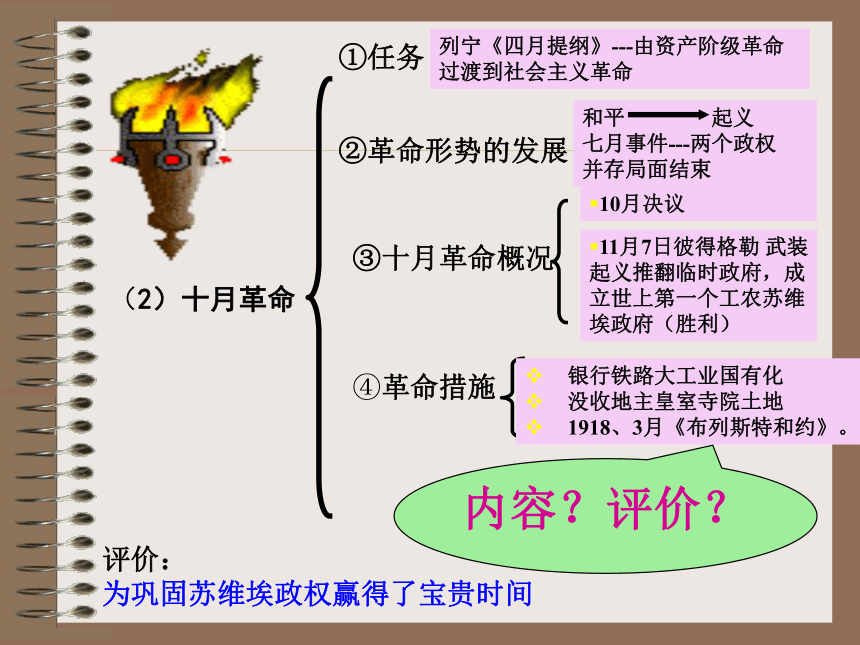 （2）十月革命

①任务

列宁《四月提纲》---由资产阶级革命过渡到社会主义革命

②革命形势的发展

和平 → 起义
七月事件---两个政权并存局面结束

③十月革命概况

▪10月决议

▪11月7日彼得格勒 武装起义推翻临时政府，成立世上第一个工农苏维埃政府（胜利）

④革命措施

❖ 银行铁路大工业国有化
❖ 没收地主皇室寺院土地
❖ 1918、3月《布列斯特和约》。

内容？评价？

评价：
为巩固苏维埃政权赢得了宝贵时间